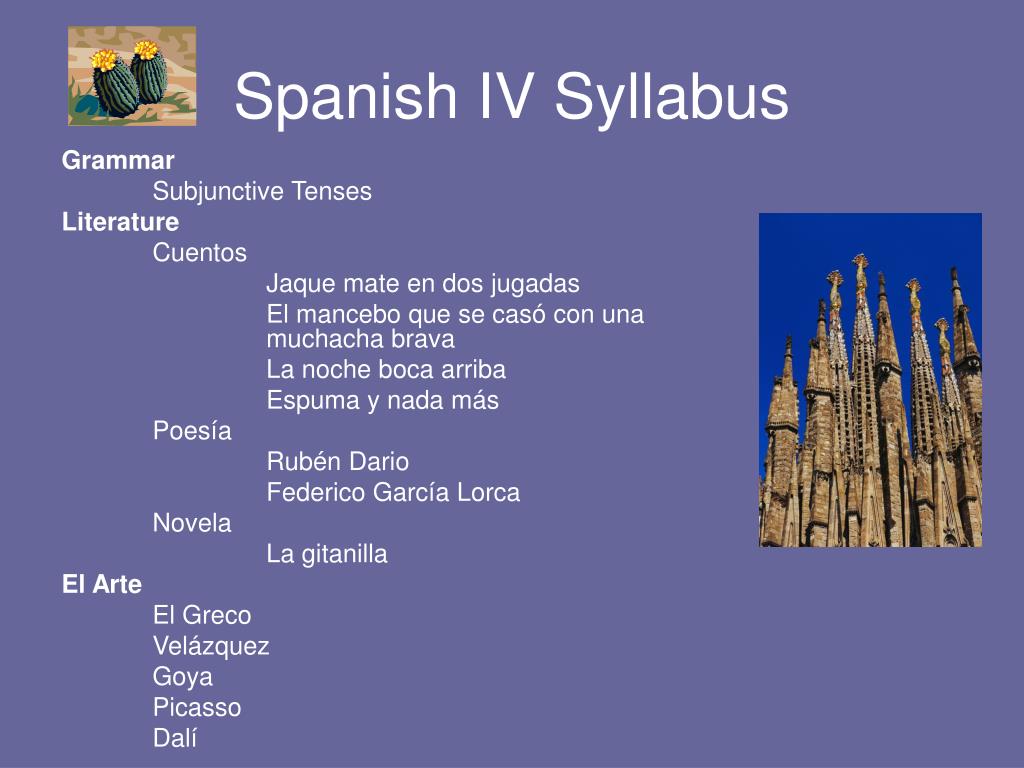 Spanish IV Syllabus

Grammar
Subjunctive Tenses
Literature
Cuentos
Jaque mate en dos jugadas
El mancebo que se casó con una muchacha brava
La noche boca arriba
Espuma y nada más
Poesía
Rubén Dario
Federico García Lorca
Novela
La gitanilla
El Arte
El Greco
Velázquez
Goya
Picasso
Dalí